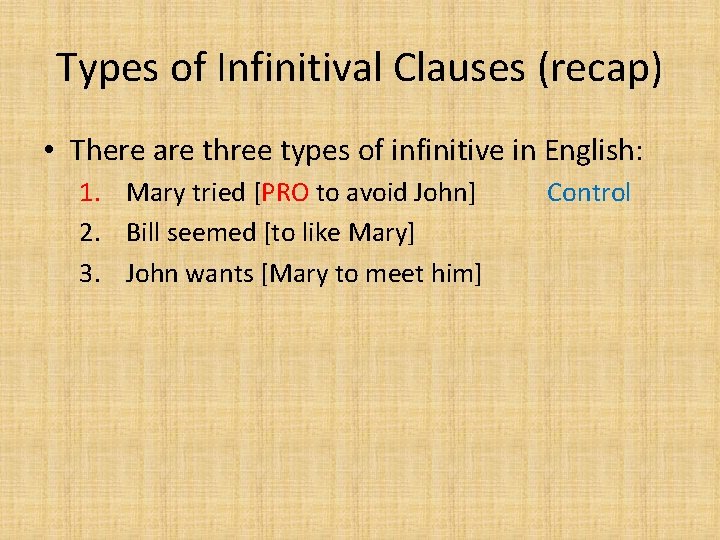 Types of Infinitival Clauses (recap)

• There are three types of infinitive in English:

1. Mary tried [PRO to avoid John] Control
2. Bill seemed [to like Mary]
3. John wants [Mary to meet him]